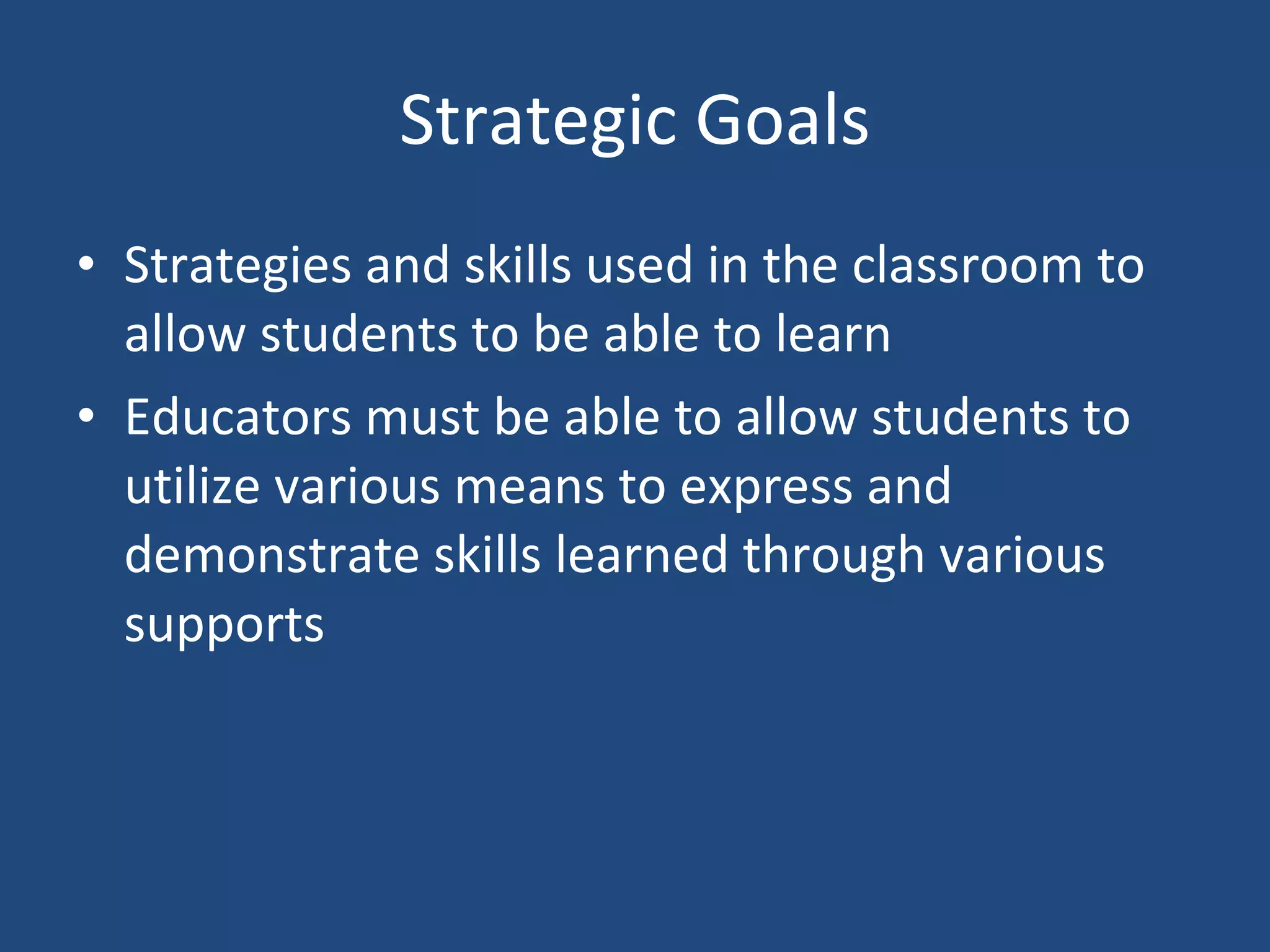 Strategic Goals

• Strategies and skills used in the classroom to allow students to be able to learn

• Educators must be able to allow students to utilize various means to express and demonstrate skills learned through various supports